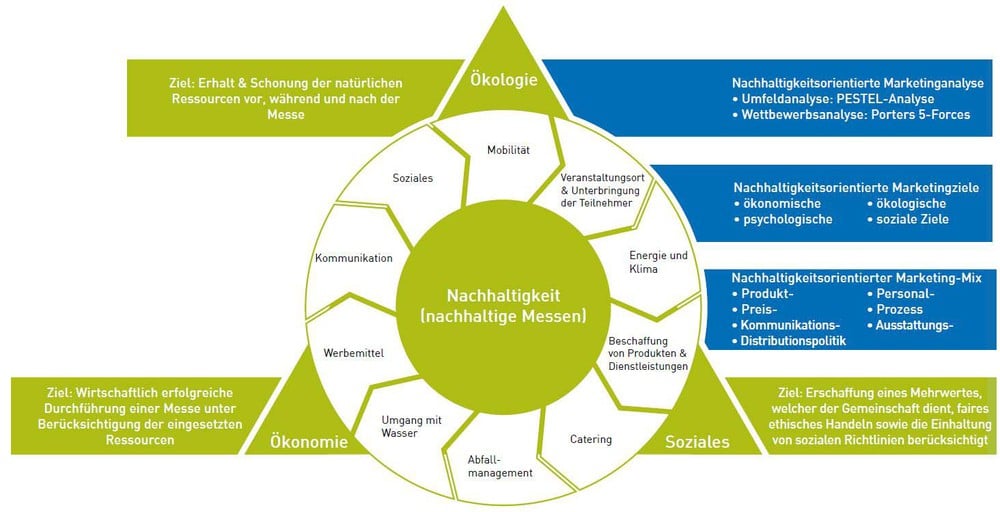 Ziel: Erhalt & Schonung der natürlichen Ressourcen vor, während und nach der Messe

Ökologie

Nachhaltigkeitsorientierte Marketinganalyse
• Umfeldanalyse: PESTEL-Analyse
• Wettbewerbsanalyse: Porters 5-Forces

Nachhaltigkeitsorientierte Marketingziele
• ökonomische
• psychologische
• ökologische
• soziale Ziele

Nachhaltigkeitsorientierter Marketing-Mix
• Produkt-
• Preis-
• Kommunikations-
• Distributionspolitik
• Personal-
• Prozess
• Ausstattungs-

Mobilität

Veranstaltungsort & Unterbringung der Teilnehmer

Energie und Klima

Beschaffung von Produkten & Dienstleistungen

Catering

Abfall-management

Umgang mit Wasser

Werbemittel

Kommunikation

Soziales

Nachhaltigkeit (nachhaltige Messen)

Ziel: Wirtschaftlich erfolgreiche Durchführung einer Messe unter Berücksichtigung der eingesetzten Ressourcen

Ökonomie

Soziales

Ziel: Erschaffung eines Mehrwertes, welcher der Gemeinschaft dient, faires ethisches Handeln sowie die Einhaltung von sozialen Richtlinien berücksichtigt